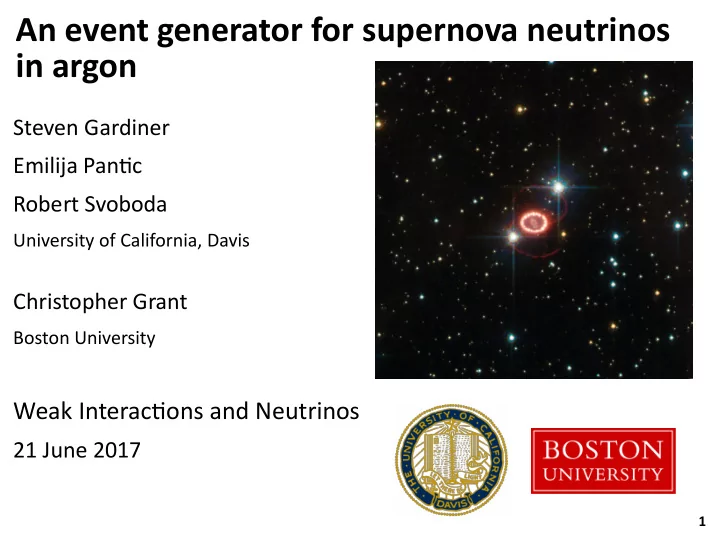 An event generator for supernova neutrinos in argon

Steven Gardiner

Emilija Pantic

Robert Svoboda

University of California, Davis

Christopher Grant

Boston University

Weak Interactions and Neutrinos

21 June 2017

THE UNIVERSITY OF CALIFORNIA
LET THERE BE LIGHT
DAVIS

BOSTON UNIVERSITY

1